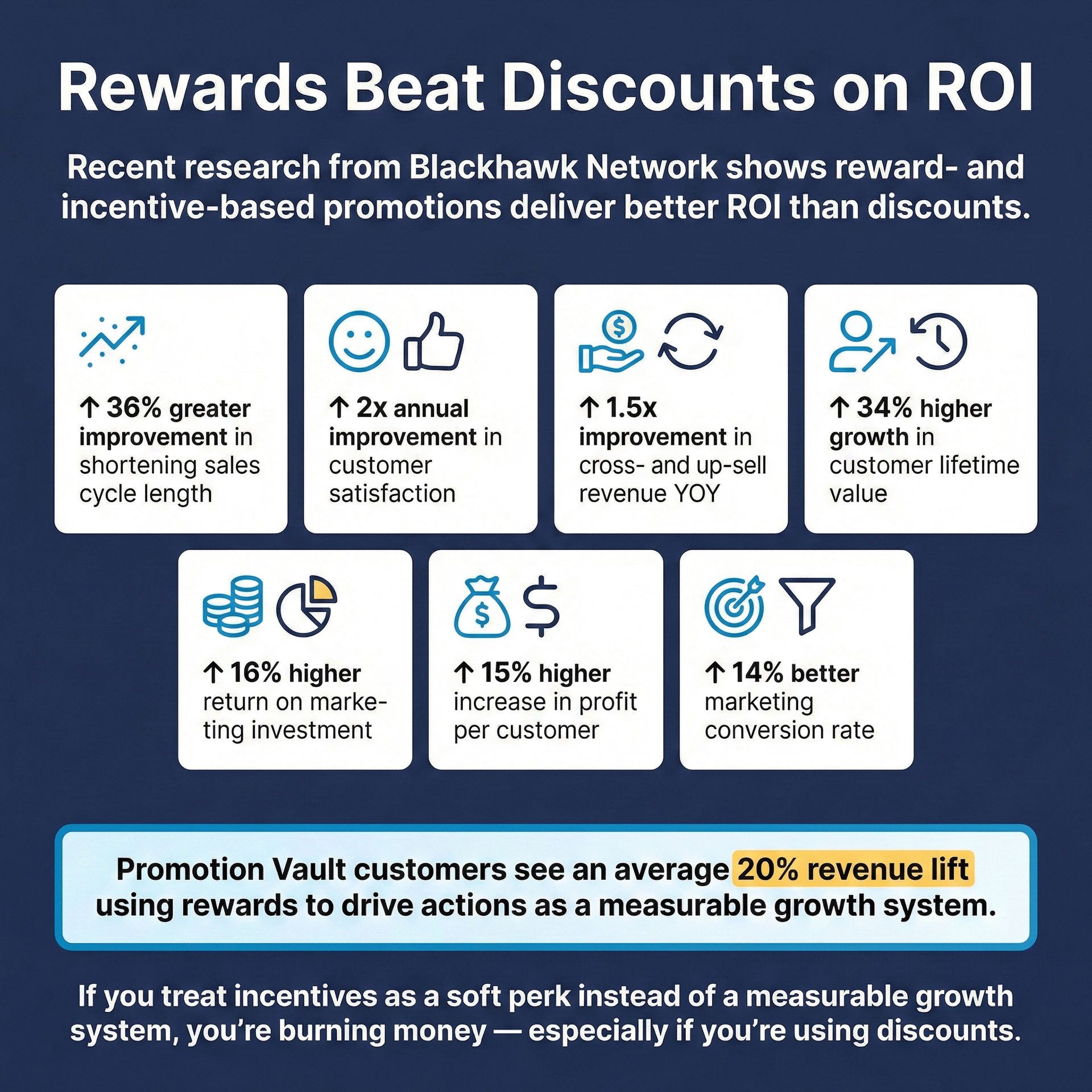 Rewards Beat Discounts on ROI

Recent research from Blackhawk Network shows reward- and incentive-based promotions deliver better ROI than discounts.

↑ 36% greater improvement in shortening sales cycle length

↑ 2x annual improvement in customer satisfaction

↑ 1.5x improvement in cross- and up-sell revenue YOY

↑ 34% higher growth in customer lifetime value

↑ 16% higher return on marketing investment

↑ 15% higher increase in profit per customer

↑ 14% better marketing conversion rate

Promotion Vault customers see an average 20% revenue lift using rewards to drive actions as a measurable growth system.

If you treat incentives as a soft perk instead of a measurable growth system, you're burning money — especially if you're using discounts.